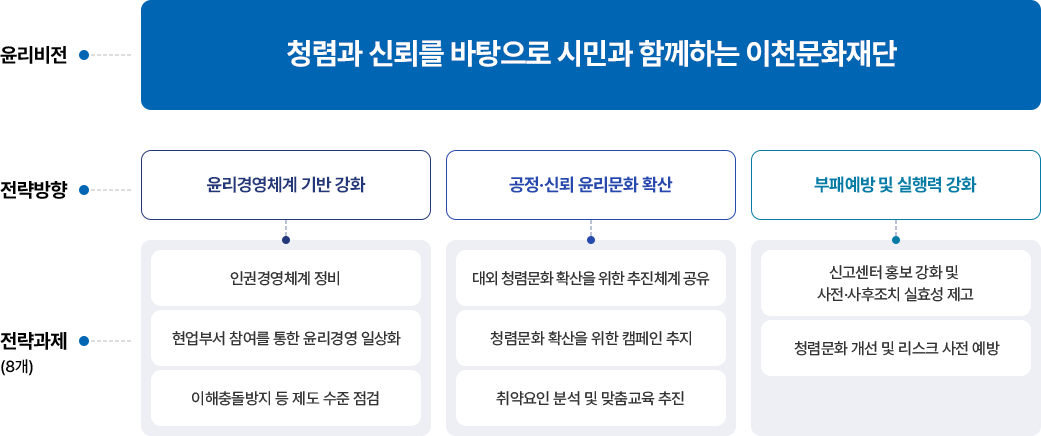 윤리비전

청렴과 신뢰를 바탕으로 시민과 함께하는 이천문화재단

전략방향

윤리경영체계 기반 강화

공정·신뢰 윤리문화 확산

부패예방 및 실행력 강화

전략과제
(8개)

인권경영체계 정비

현업부서 참여를 통한 윤리경영 일상화

이해충돌방지 등 제도 수준 점검

대외 청렴문화 확산을 위한 추진체계 공유

청렴문화 확산을 위한 캠페인 추지

취약요인 분석 및 맞춤교육 추진

신고센터 홍보 강화 및 사전·사후조치 실효성 제고

청렴문화 개선 및 리스크 사전 예방